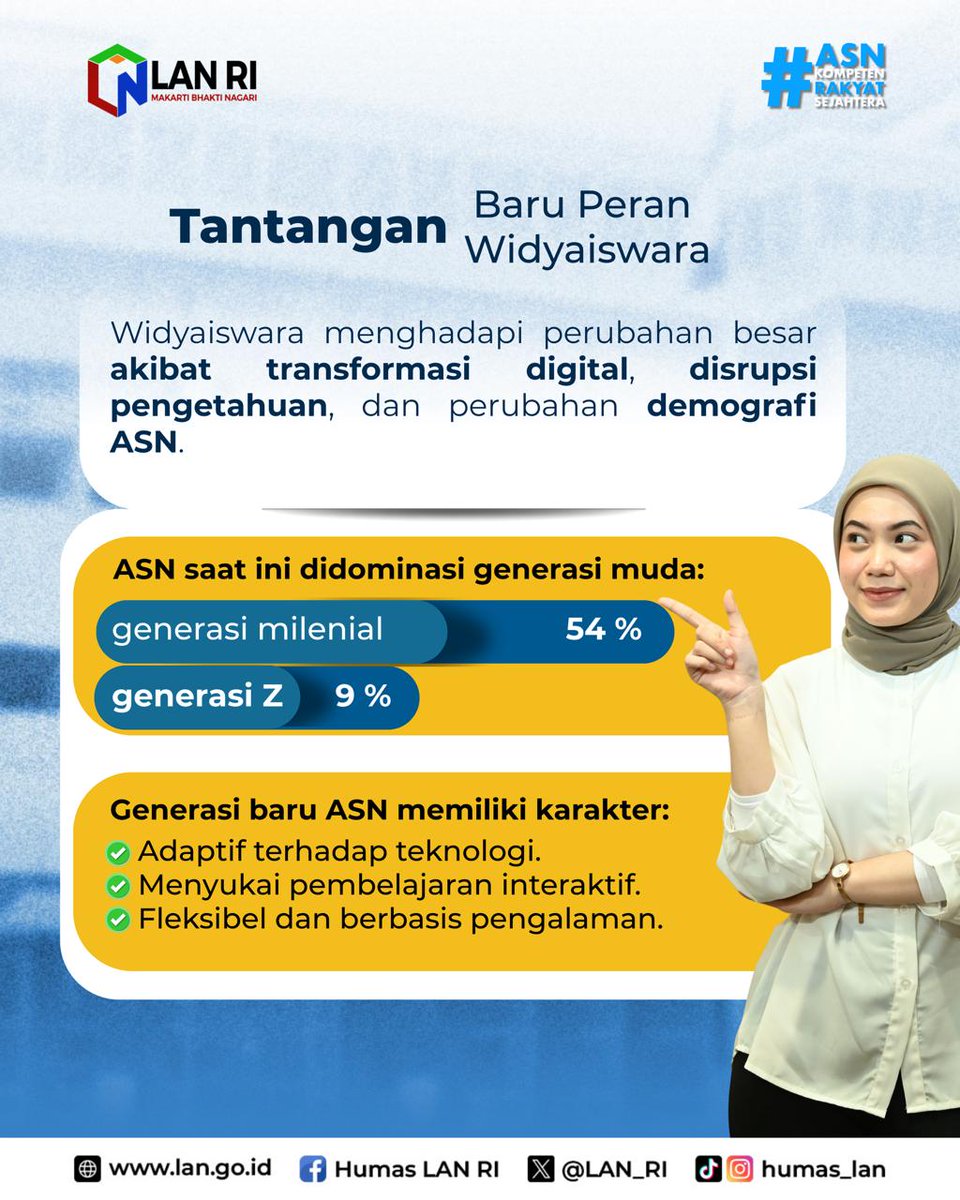 LAN RI
MAKARTI BHAKTI NAGARI

#ASN KOMPETEN RAKYAT SEJAHTERA

Tantangan Baru Peran Widyaiswara

Widyaiswara menghadapi perubahan besar akibat transformasi digital, disrupsi pengetahuan, dan perubahan demografi ASN.

ASN saat ini didominasi generasi muda:
generasi milenial 54 %
generasi Z 9 %

Generasi baru ASN memiliki karakter:
Adaptif terhadap teknologi.
Menyukai pembelajaran interaktif.
Fleksibel dan berbasis pengalaman.

www.lan.go.id Humas LAN RI @LAN_RI humas_lan